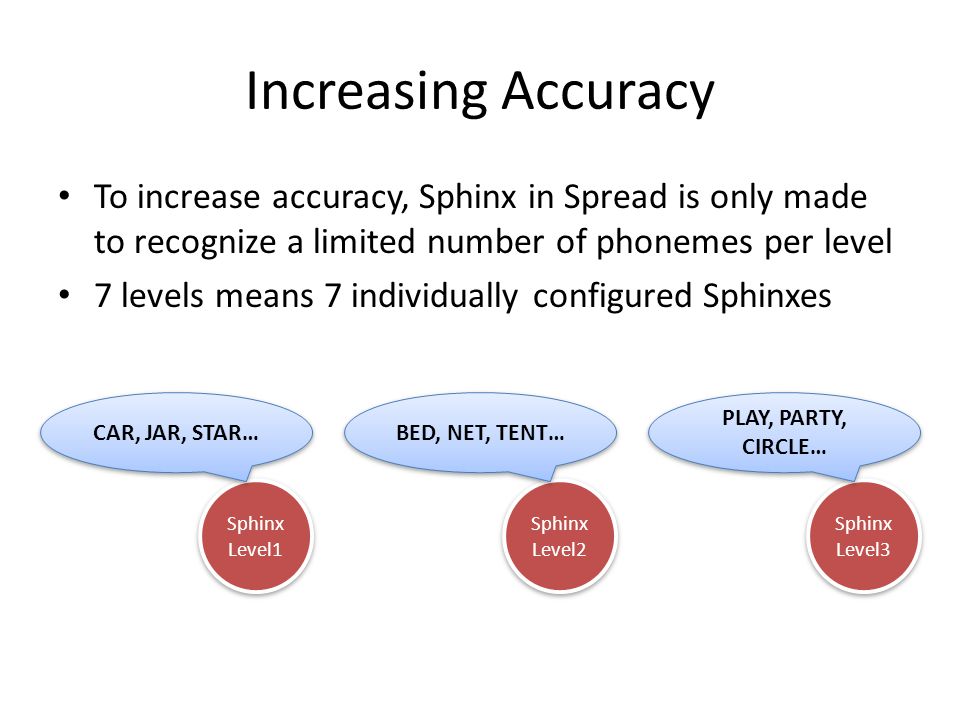 Increasing Accuracy

• To increase accuracy, Sphinx in Spread is only made to recognize a limited number of phonemes per level
• 7 levels means 7 individually configured Sphinxes

CAR, JAR, STAR…

Sphinx Level1

BED, NET, TENT…

Sphinx Level2

PLAY, PARTY, CIRCLE…

Sphinx Level3